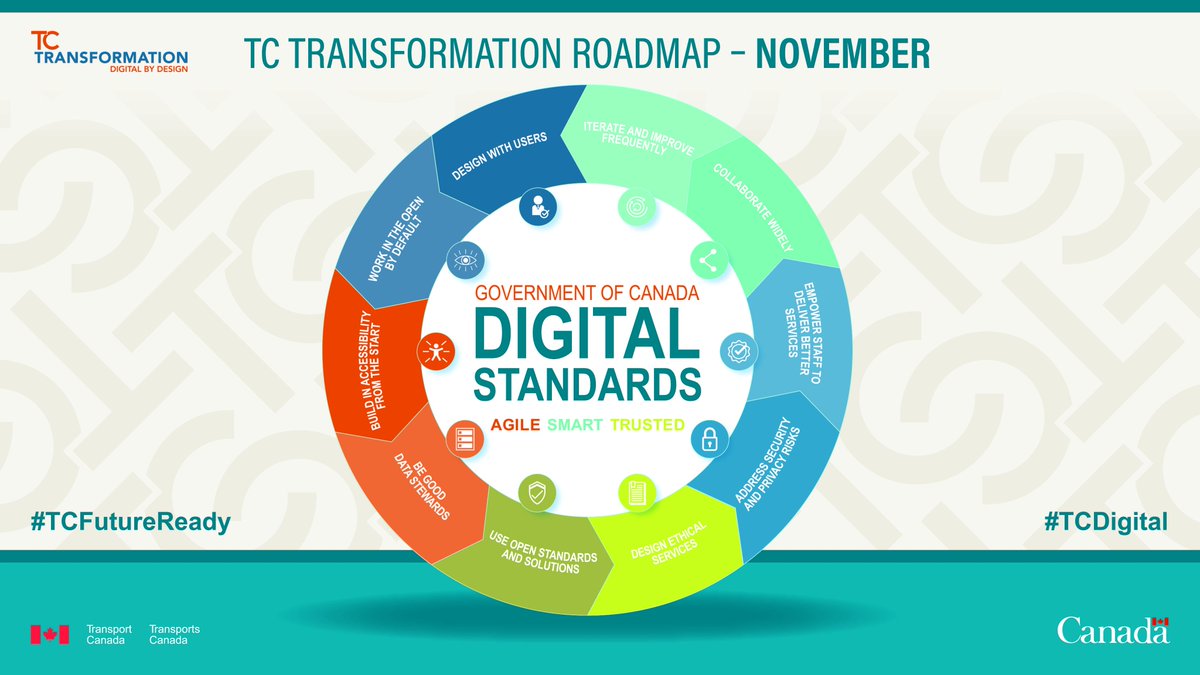 TC TRANSFORMATION DIGITAL BY DESIGN

TC TRANSFORMATION ROADMAP – NOVEMBER

DESIGN WITH USERS

ITERATE AND IMPROVE FREQUENTLY

COLLABORATE WIDELY

EMPOWER STAFF TO DELIVER BETTER SERVICES

ADDRESS SECURITY AND PRIVACY RISKS

DESIGN ETHICAL SERVICES

USE OPEN STANDARDS AND SOLUTIONS

BE GOOD DATA STEWARDS

BUILD IN ACCESSIBILITY FROM THE START

WORK IN THE OPEN BY DEFAULT

GOVERNMENT OF CANADA
DIGITAL STANDARDS
AGILE SMART TRUSTED

#TCFutureReady

#TCDigital

Transport Canada Transports Canada

Canada